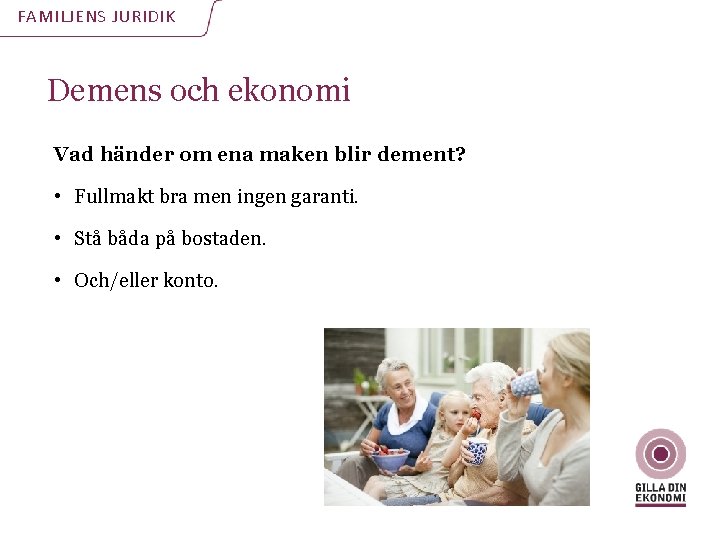 FAMILJENS JURIDIK

Demens och ekonomi

Vad händer om ena maken blir dement?

• Fullmakt bra men ingen garanti.

• Stå båda på bostaden.

• Och/eller konto.

GILLA DIN
EKONOMI